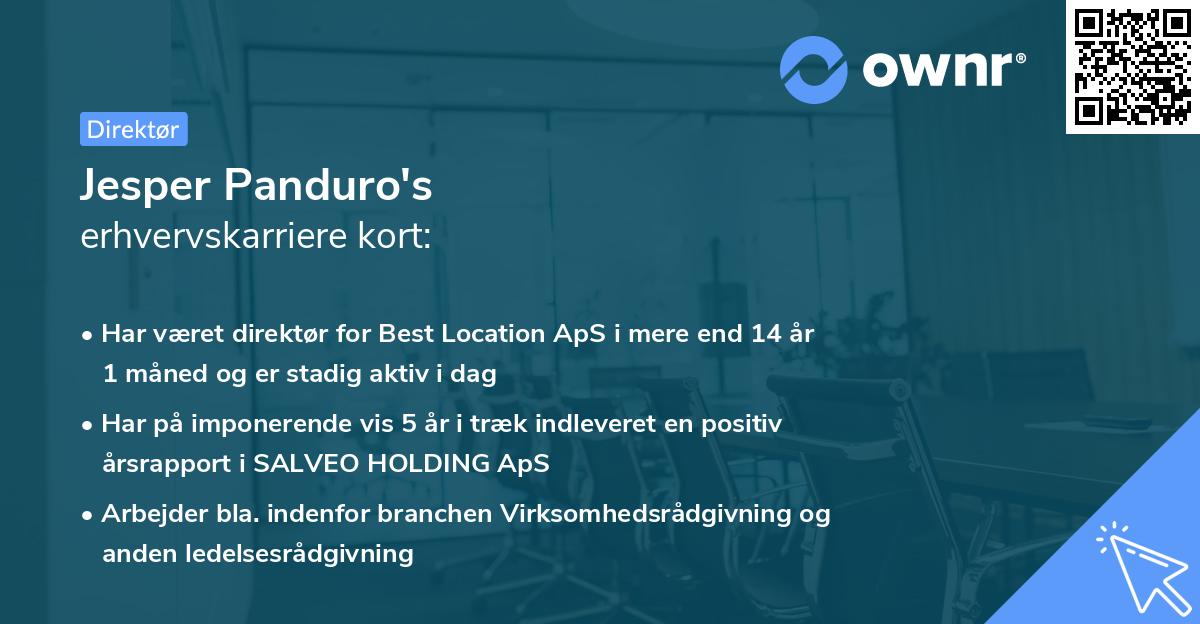 ownr®

Direktør

Jesper Panduro's
erhvervskarriere kort:

• Har været direktør for Best Location ApS i mere end 14 år 1 måned og er stadig aktiv i dag

• Har på imponerende vis 5 år i træk indleveret en positiv årsrapport i SALVEO HOLDING ApS

• Arbejder bla. indenfor branchen Virksomhedsrådgivning og anden ledelsesrådgivning